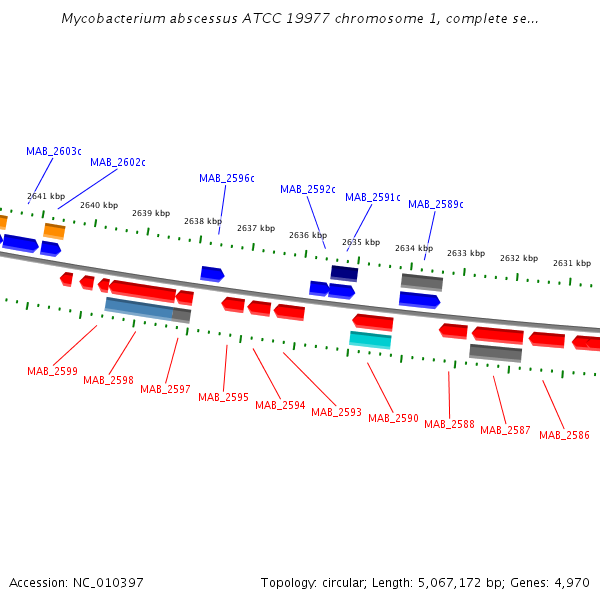 Mycobacterium abscessus ATCC 19977 chromosome 1, complete se...

MAB_2603c
MAB_2602c
MAB_2596c
MAB_2592c
MAB_2591c
MAB_2589c

2641 kbp
2640 kbp
2639 kbp
2638 kbp
2637 kbp
2636 kbp
2635 kbp
2634 kbp
2633 kbp
2632 kbp
2631 kbp

MAB_2599
MAB_2598
MAB_2597
MAB_2595
MAB_2594
MAB_2593
MAB_2590
MAB_2588
MAB_2587
MAB_2586

Accession: NC_010397
Topology: circular; Length: 5,067,172 bp; Genes: 4,970